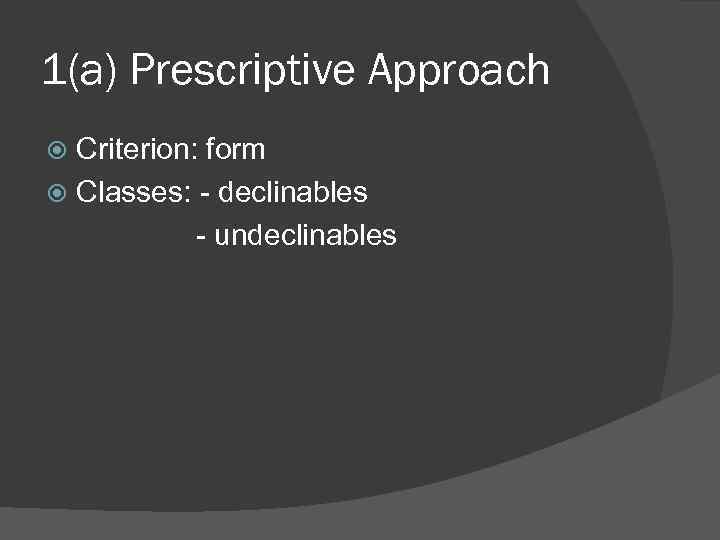 1(a) Prescriptive Approach

Criterion: form

Classes: - declinables
- undeclinables